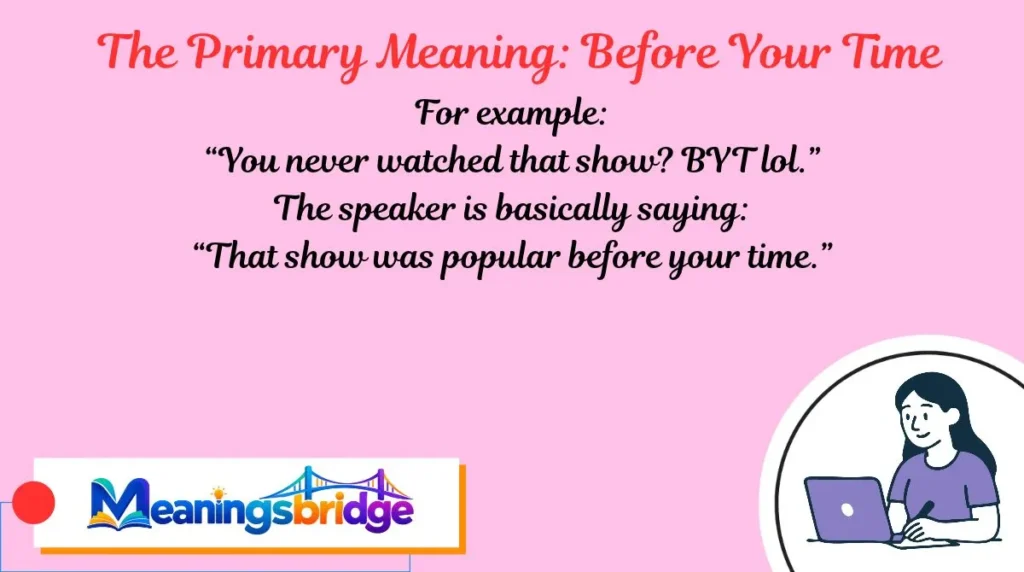 The Primary Meaning: Before Your Time

For example:
"You never watched that show? BYT lol."
The speaker is basically saying:
"That show was popular before your time."

Meaningsbridge